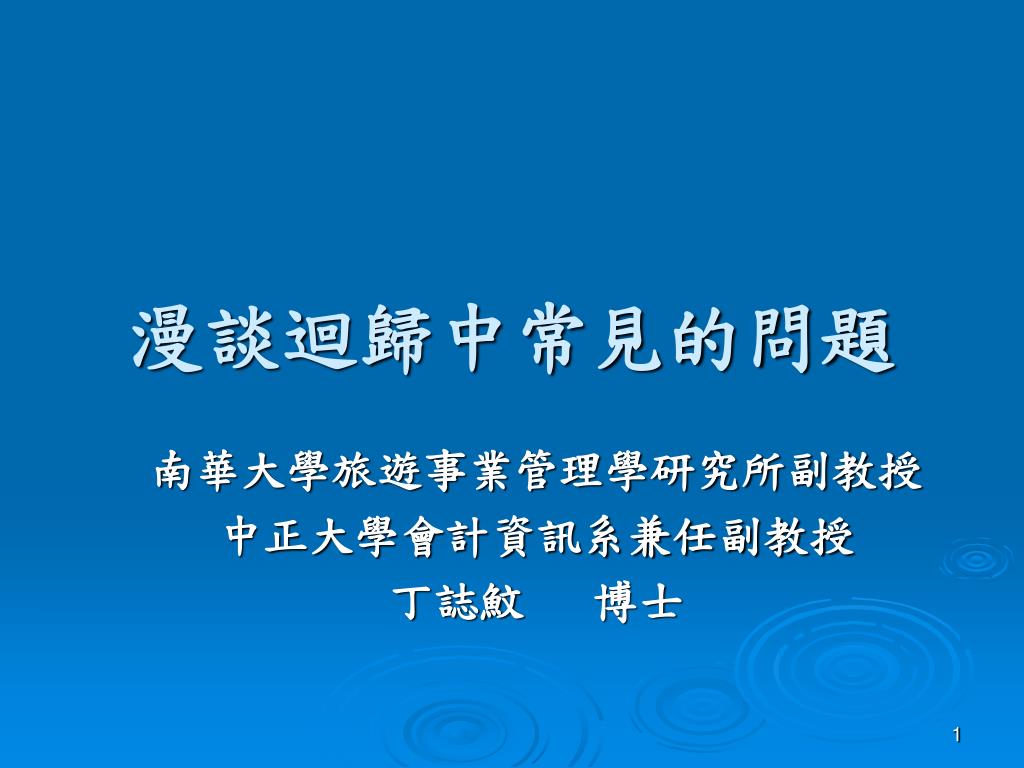 漫談迴歸中常見的問題

南華大學旅遊事業管理學研究所副教授
中正大學會計資訊系兼任副教授
丁誌魰　博士

1